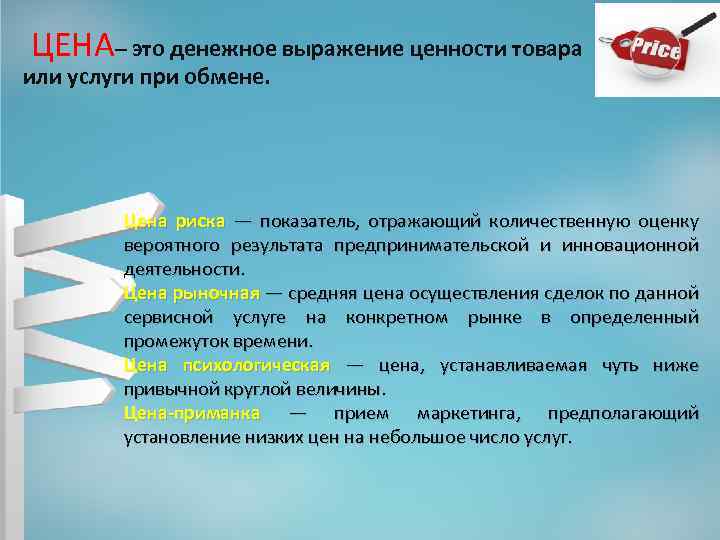 ЦЕНА– это денежное выражение ценности товара или услуги при обмене.

Price

Цена риска — показатель, отражающий количественную оценку вероятного результата предпринимательской и инновационной деятельности.
Цена рыночная — средняя цена осуществления сделок по данной сервисной услуге на конкретном рынке в определенный промежуток времени.
Цена психологическая — цена, устанавливаемая чуть ниже привычной круглой величины.
Цена-приманка — прием маркетинга, предполагающий установление низких цен на небольшое число услуг.